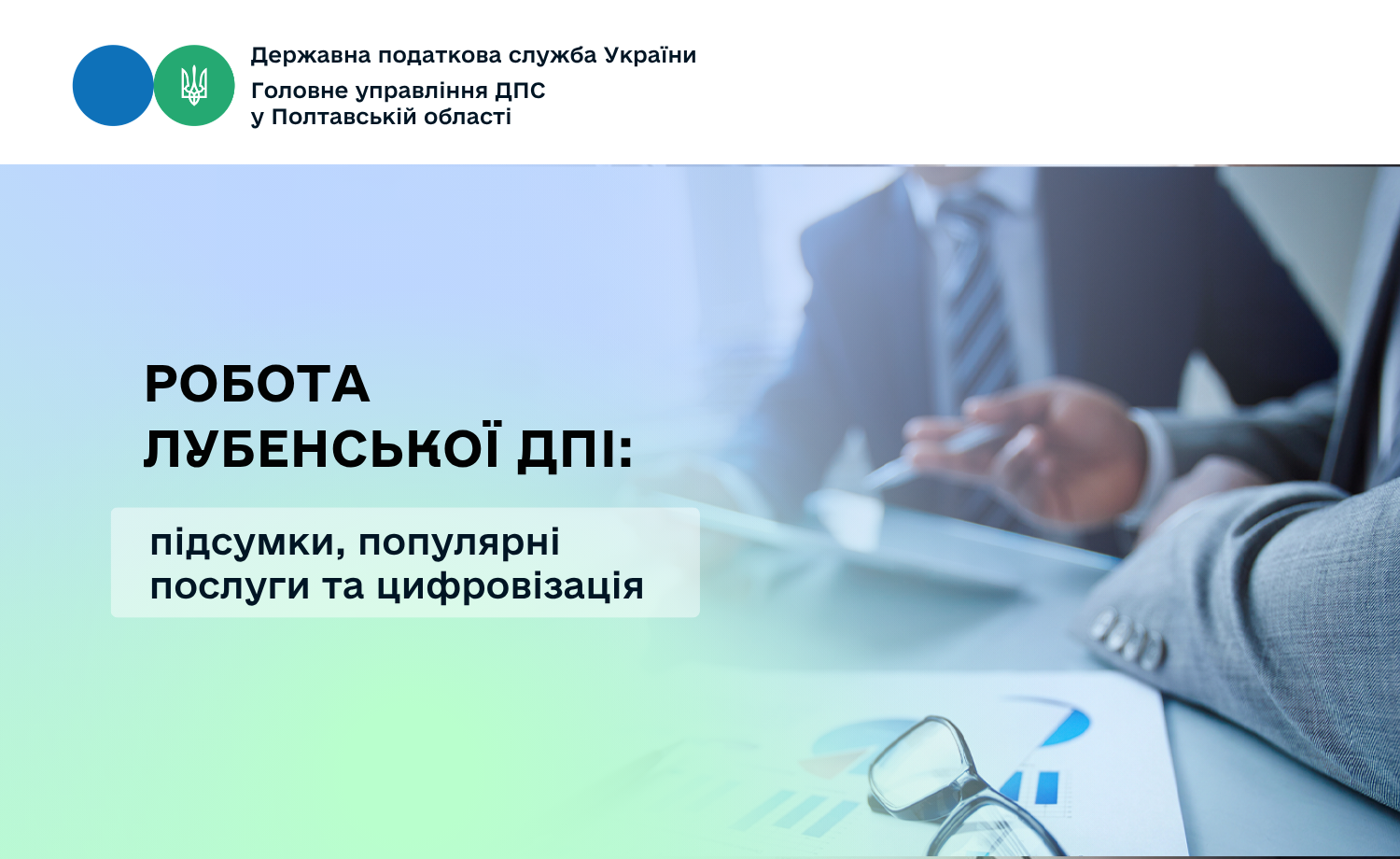 Державна податкова служба України
Головне управління ДПС
у Полтавській області

РОБОТА
ЛУБЕНСЬКОЇ ДПІ:

підсумки, популярні
послуги та цифровізація